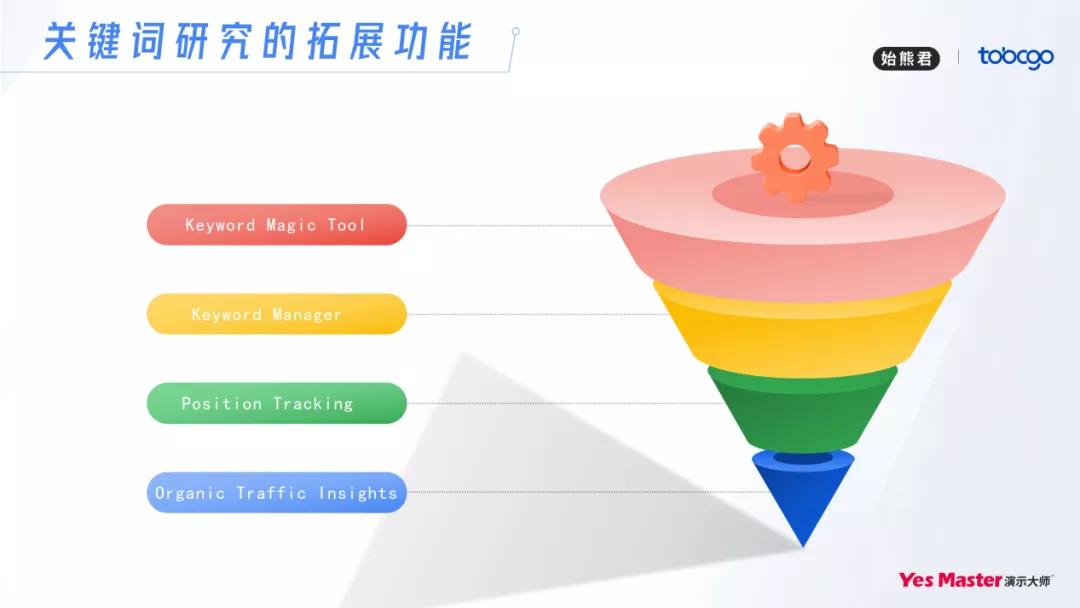 关键词研究的拓展功能

始熊君 | tobogo

Keyword Magic Tool

Keyword Manager

Position Tracking

Organic Traffic Insights

Yes Master 演示大师